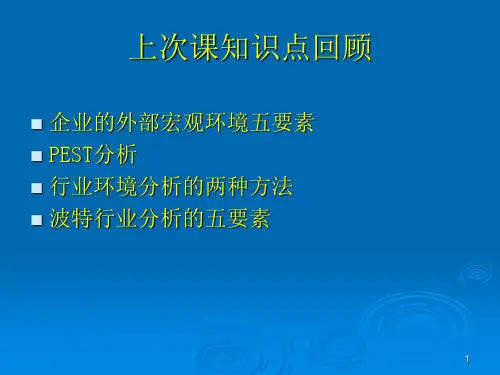 上次课知识点回顾

■ 企业的外部宏观环境五要素
■ PEST分析
■ 行业环境分析的两种方法
■ 波特行业分析的五要素

1